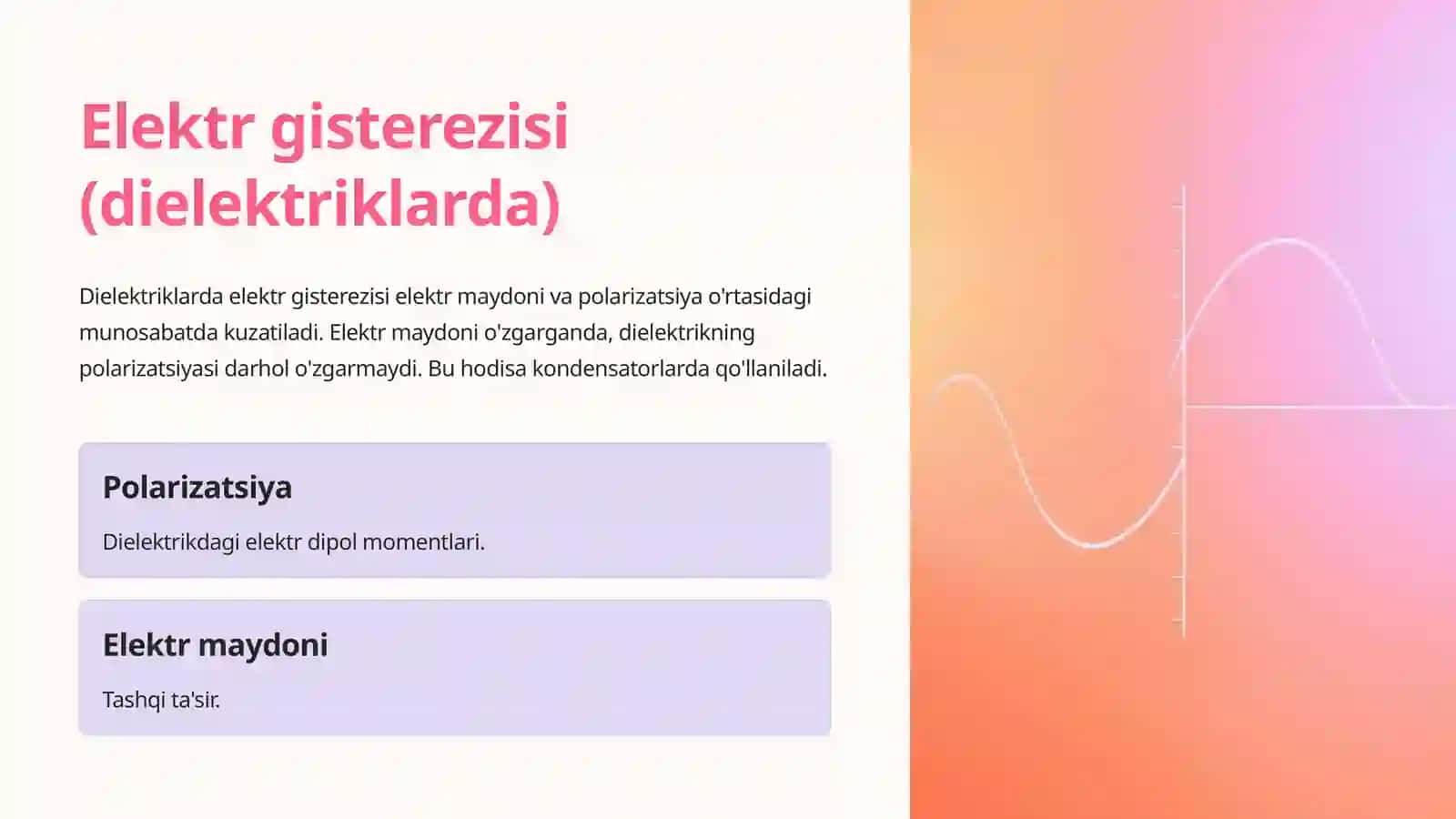 Elektr gisterezisi (dielektriklarda)

Dielektriklarda elektr gisterezisi elektr maydoni va polarizatsiya o'rtasidagi munosabatda kuzatiladi. Elektr maydoni o'zgarganda, dielektrikning polarizatsiyasi darhol o'zgarmaydi. Bu hodisa kondensatorlarda qo'llaniladi.

Polarizatsiya

Dielektrikdagi elektr dipol momentlari.

Elektr maydoni

Tashqi ta'sir.